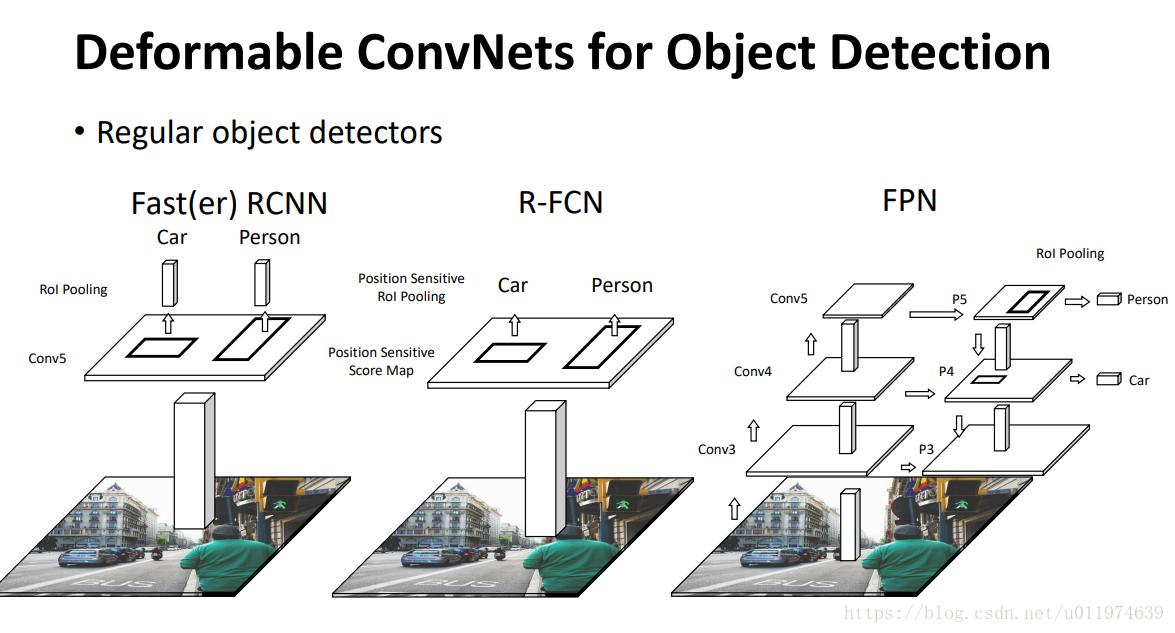 Deformable ConvNets for Object Detection

• Regular object detectors

Fast(er) RCNN

Car Person

RoI Pooling

Conv5

BUS

R-FCN

Position Sensitive RoI Pooling

Car Person

Position Sensitive Score Map

BUS

FPN

RoI Pooling

Conv5

P5

Person

Conv4

P4

Car

Conv3

P3

BUS

https://blog.csdn.net/u011974639